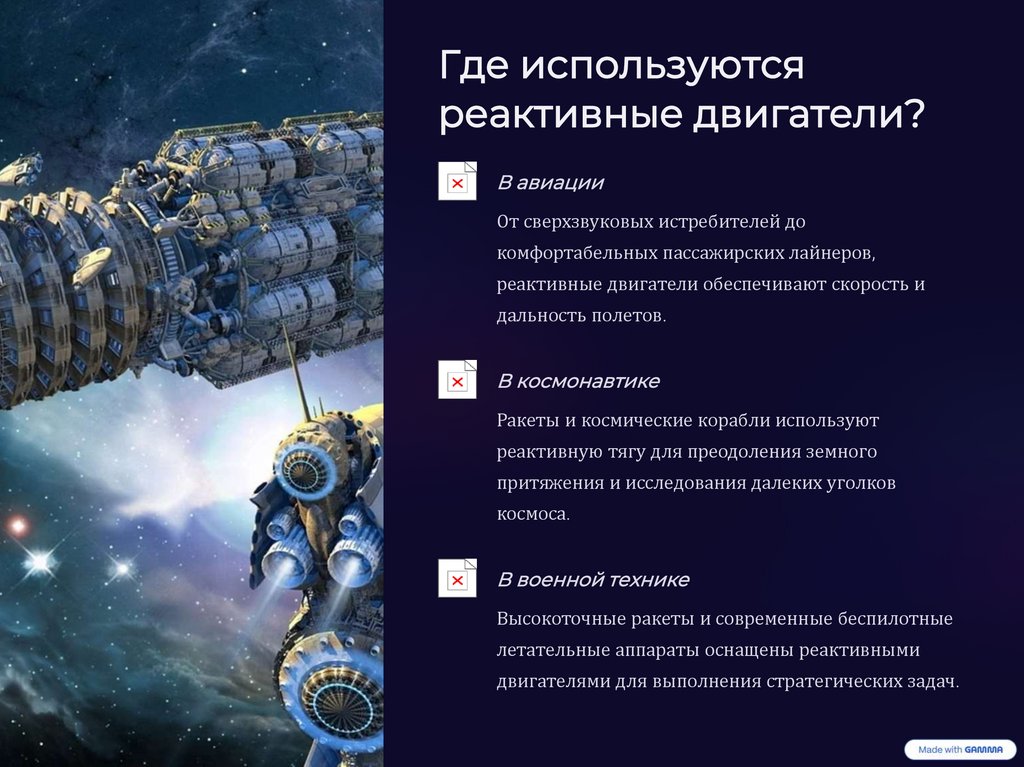 Где используются реактивные двигатели?

В авиации

От сверхзвуковых истребителей до комфортабельных пассажирских лайнеров, реактивные двигатели обеспечивают скорость и дальность полетов.

В космонавтике

Ракеты и космические корабли используют реактивную тягу для преодоления земного притяжения и исследования далеких уголков космоса.

В военной технике

Высокоточные ракеты и современные беспилотные летательные аппараты оснащены реактивными двигателями для выполнения стратегических задач.

Made with GAMMA